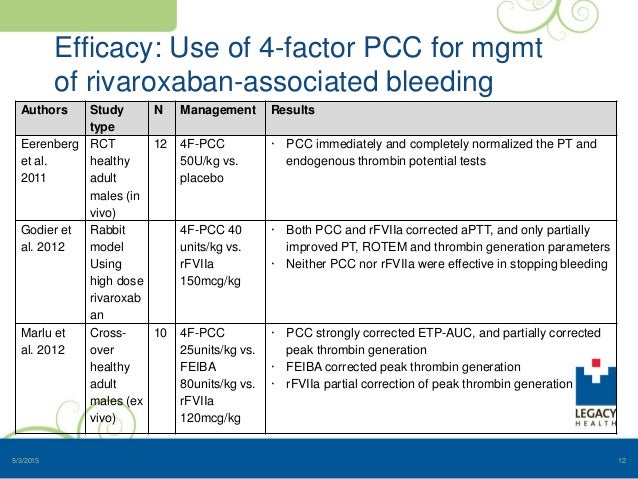 Efficacy: Use of 4-factor PCC for mgmt of rivaroxaban-associated bleeding

| Authors | Study type | N | Management | Results |
|---|---|---|---|---|
| Eerenberg et al. 2011 | RCT healthy adult males (in vivo) | 12 | 4F-PCC 50U/kg vs. placebo | · PCC immediately and completely normalized the PT and endogenous thrombin potential tests |
| Godier et al. 2012 | Rabbit model Using high dose rivaroxaban | | 4F-PCC 40 units/kg vs. rFVIIa 150mcg/kg | · Both PCC and rFVIIa corrected aPTT, and only partially improved PT, ROTEM and thrombin generation parameters · Neither PCC nor rFVIIa were effective in stopping bleeding |
| Marlu et al. 2012 | Cross-over healthy adult males (ex vivo) | 10 | 4F-PCC 25units/kg vs. FEIBA 80units/kg vs. rFVIIa 120mcg/kg | · PCC strongly corrected ETP-AUC, and partially corrected peak thrombin generation · FEIBA corrected peak thrombin generation · rFVIIa partial correction of peak thrombin generation |

LEGACY HEALTH

5/3/2015

12